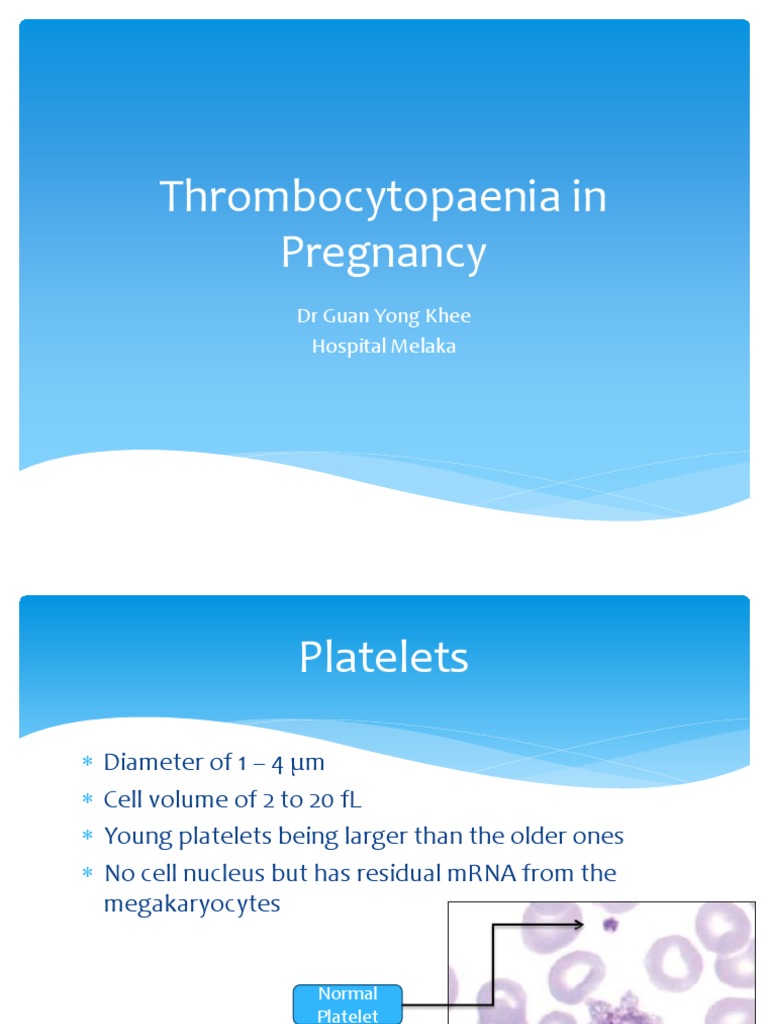 Thrombocytopaenia in Pregnancy

Dr Guan Yong Khee
Hospital Melaka

Platelets

* Diameter of 1 – 4 µm
* Cell volume of 2 to 20 fL
* Young platelets being larger than the older ones
* No cell nucleus but has residual mRNA from the megakaryocytes

Normal Platelet